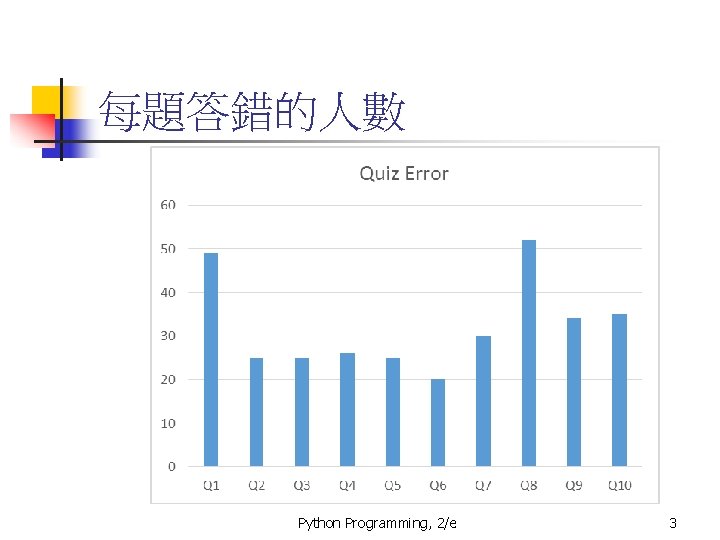 每題答錯的人數

Quiz Error

60
50
40
30
20
10
0

Q1 Q2 Q3 Q4 Q5 Q6 Q7 Q8 Q9 Q10

Python Programming, 2/e

3